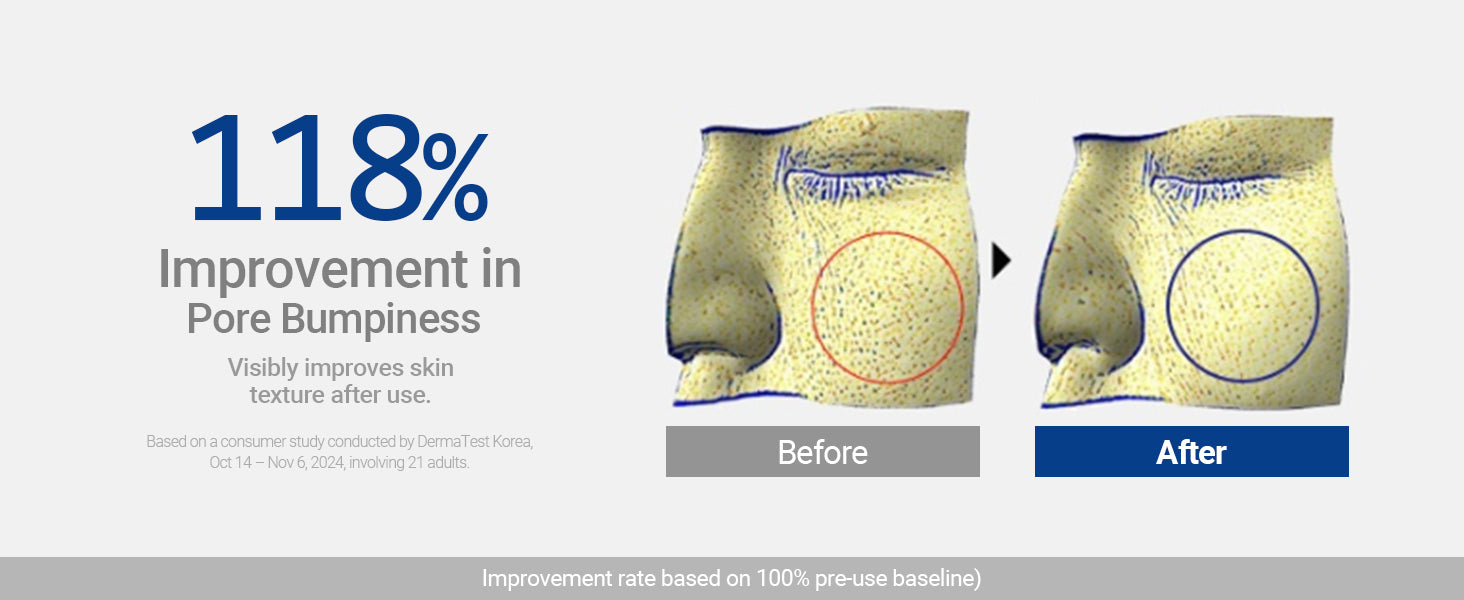 118%
Improvement in
Pore Bumpiness

Visibly improves skin texture after use.

Based on a consumer study conducted by DermaTest Korea, Oct 14 – Nov 6, 2024, involving 21 adults.

Before

After

Improvement rate based on 100% pre-use baseline)